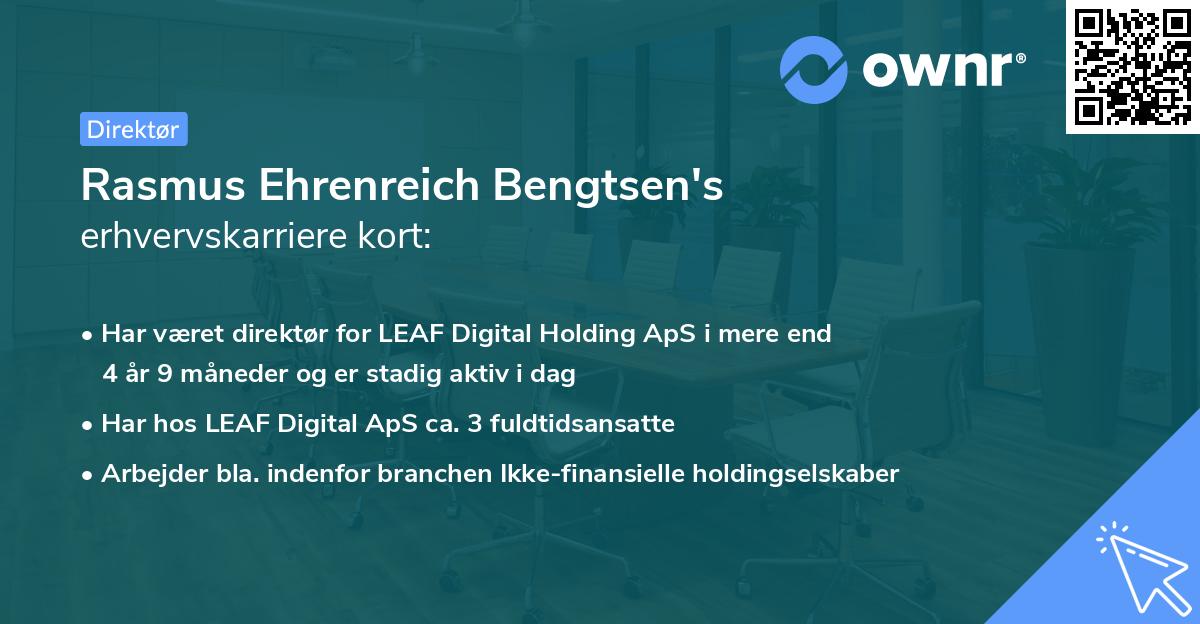 ownr®

Direktør

Rasmus Ehrenreich Bengtsen's
erhvervskarriere kort:

• Har været direktør for LEAF Digital Holding ApS i mere end 4 år 9 måneder og er stadig aktiv i dag

• Har hos LEAF Digital ApS ca. 3 fuldtidsansatte

• Arbejder bla. indenfor branchen Ikke-finansielle holdingselskaber